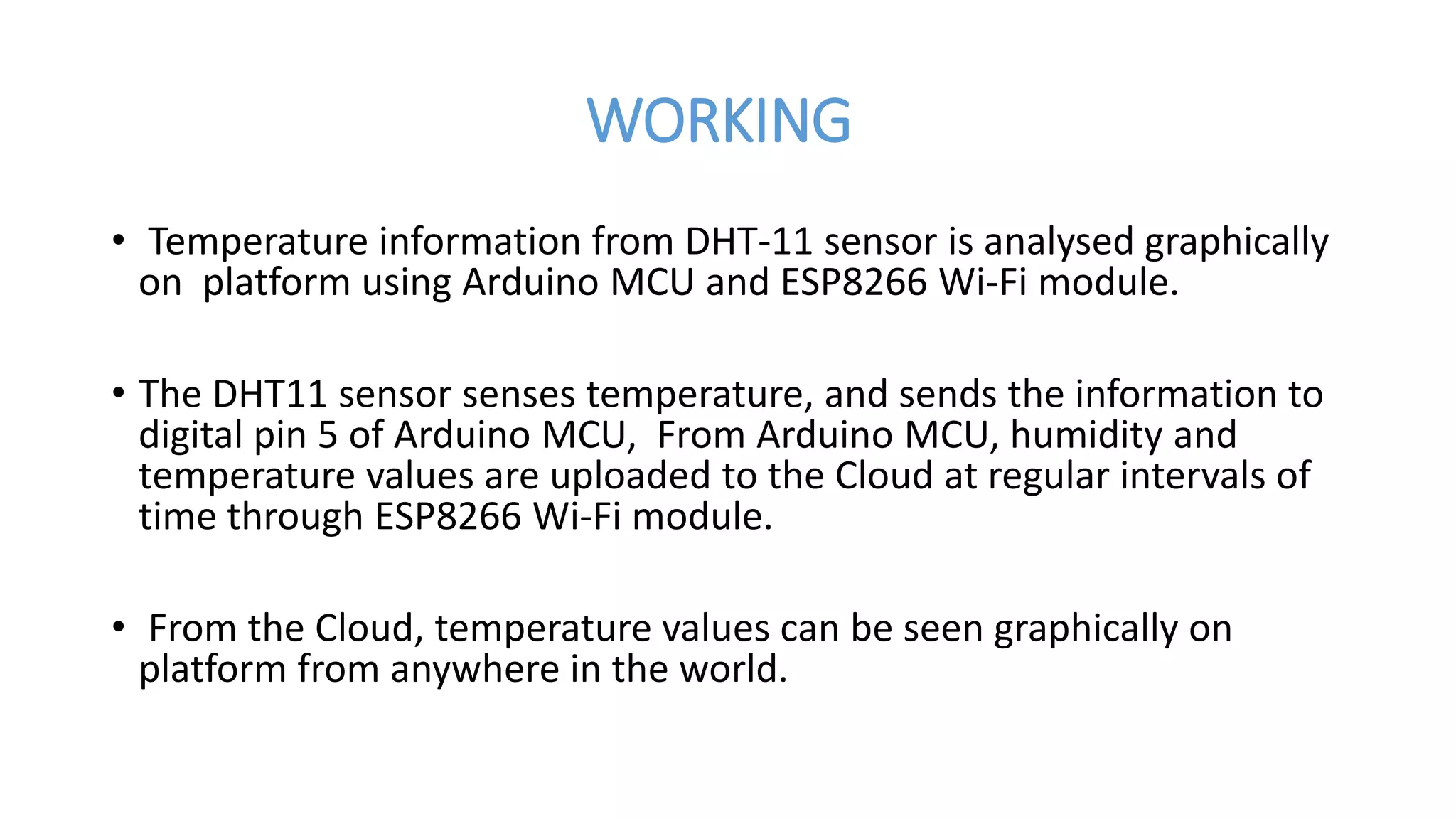 WORKING

• Temperature information from DHT-11 sensor is analysed graphically on platform using Arduino MCU and ESP8266 Wi-Fi module.

• The DHT11 sensor senses temperature, and sends the information to digital pin 5 of Arduino MCU, From Arduino MCU, humidity and temperature values are uploaded to the Cloud at regular intervals of time through ESP8266 Wi-Fi module.

• From the Cloud, temperature values can be seen graphically on platform from anywhere in the world.